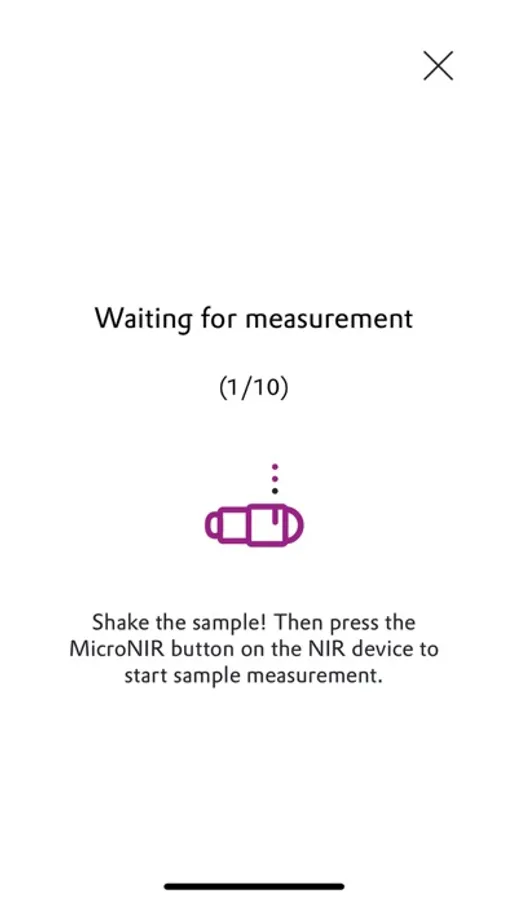 Waiting for measurement

(1/10)

Shake the sample! Then press the MicroNIR button on the NIR device to start sample measurement.